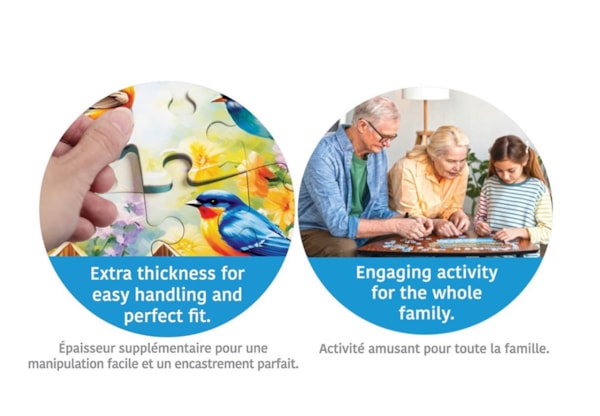 Extra thickness for easy handling and perfect fit.

Épaisseur supplémentaire pour une manipulation facile et un encastrement parfait.

Engaging activity for the whole family.

Activité amusant pour toute la famille.